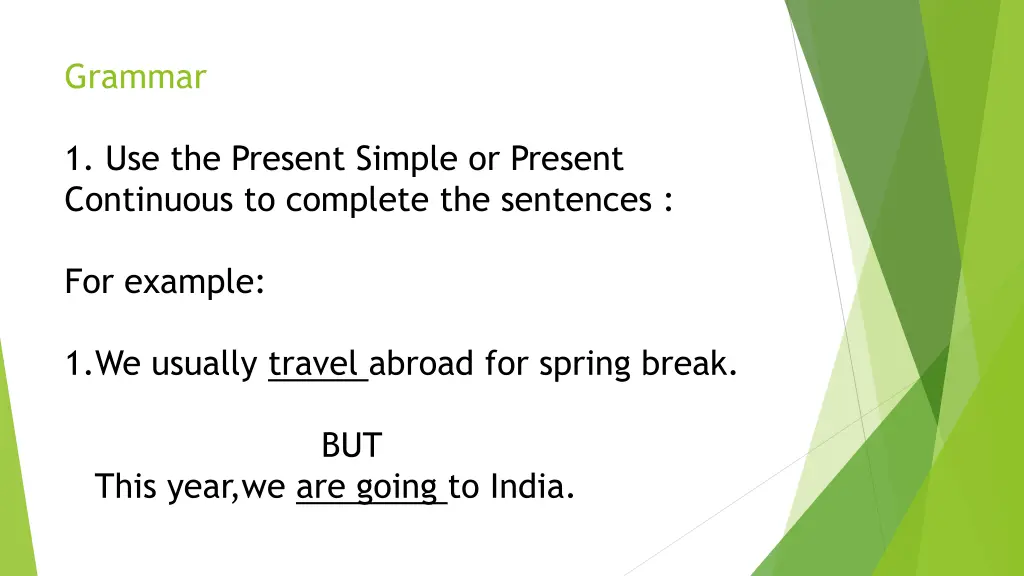 Grammar

1. Use the Present Simple or Present Continuous to complete the sentences :

For example:

1.We usually travel abroad for spring break.

BUT
This year,we are going to India.